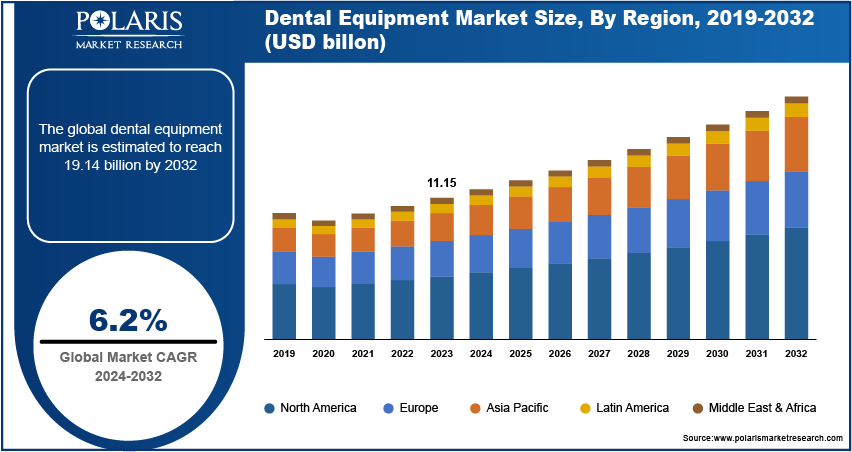 POLARIS
MARKET RESEARCH

Dental Equipment Market Size, By Region, 2019-2032 (USD billon)

The global dental equipment market is estimated to reach 19.14 billion by 2032

6.2%

Global Market CAGR 2024-2032

11.15

2019 2020 2021 2022 2023 2024 2025 2026 2027 2028 2029 2030 2031 2032

North America Europe Asia Pacific Latin America Middle East & Africa

Source:www.polarismarketresearch.com